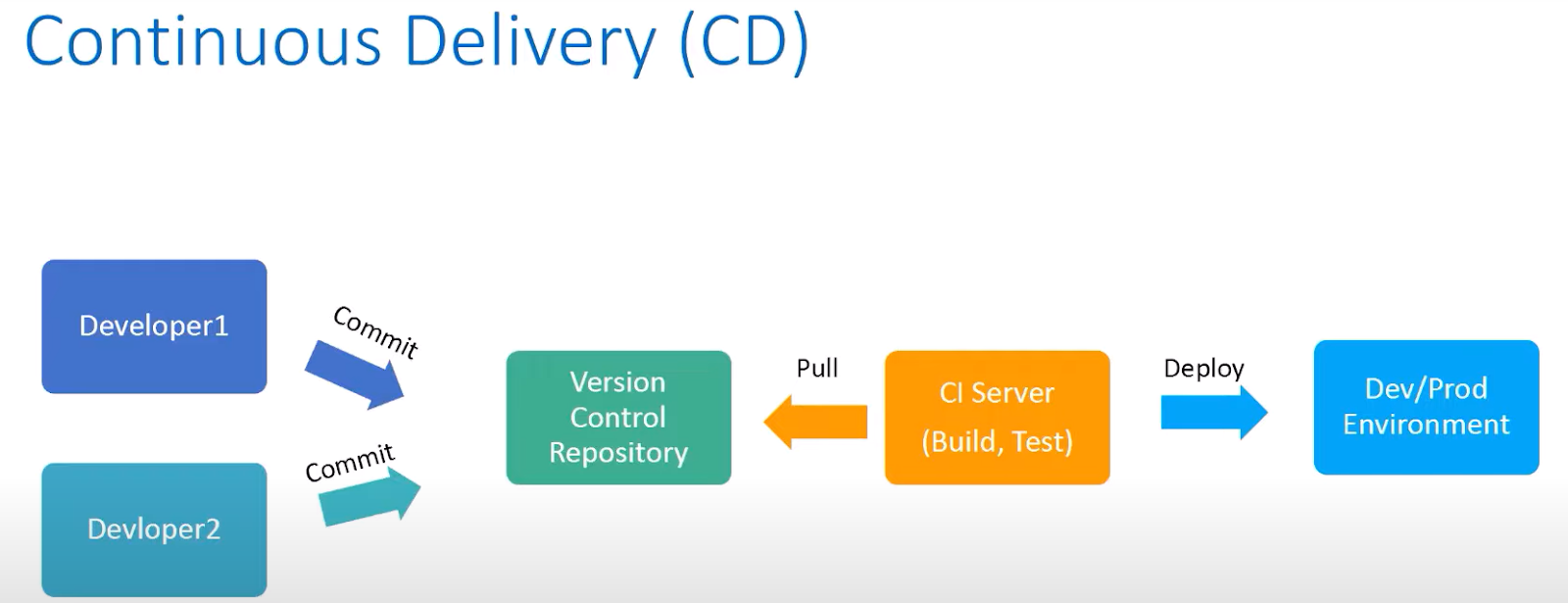 Continuous Delivery (CD)

Developer1

Commit

Devloper2

Commit

Version Control Repository

Pull

CI Server (Build, Test)

Deploy

Dev/Prod Environment